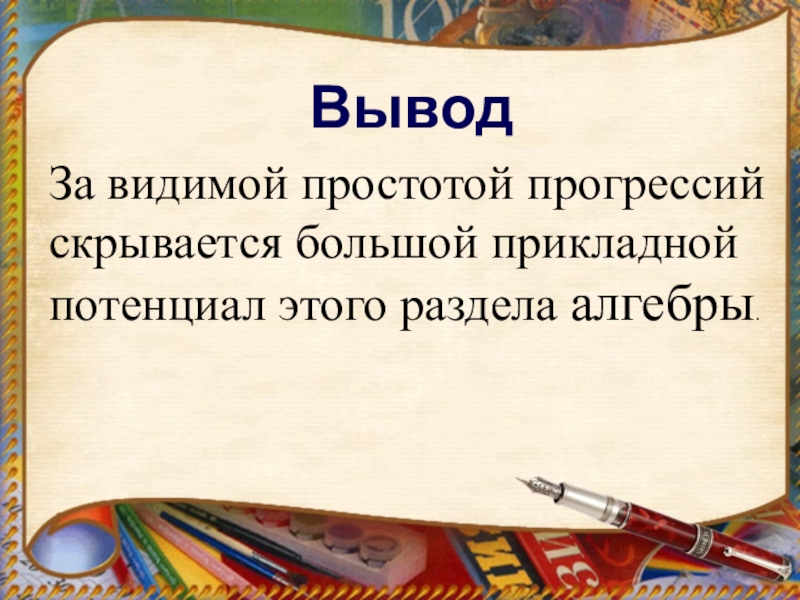 Вывод

За видимой простотой прогрессий скрывается большой прикладной потенциал этого раздела алгебры.